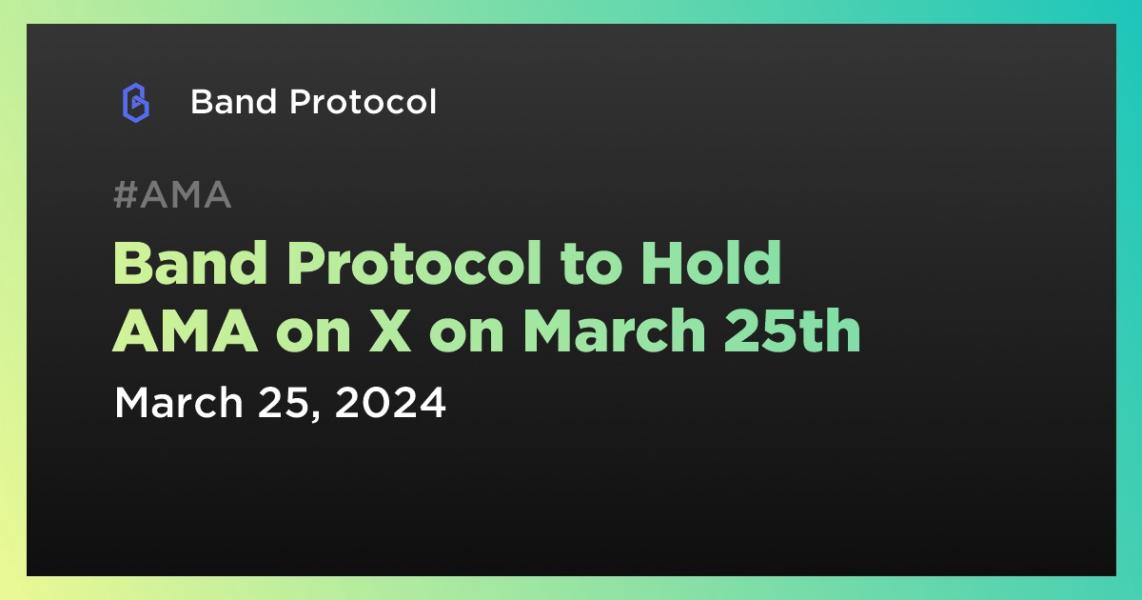 Band Protocol

#AMA

Band Protocol to Hold AMA on X on March 25th

March 25, 2024